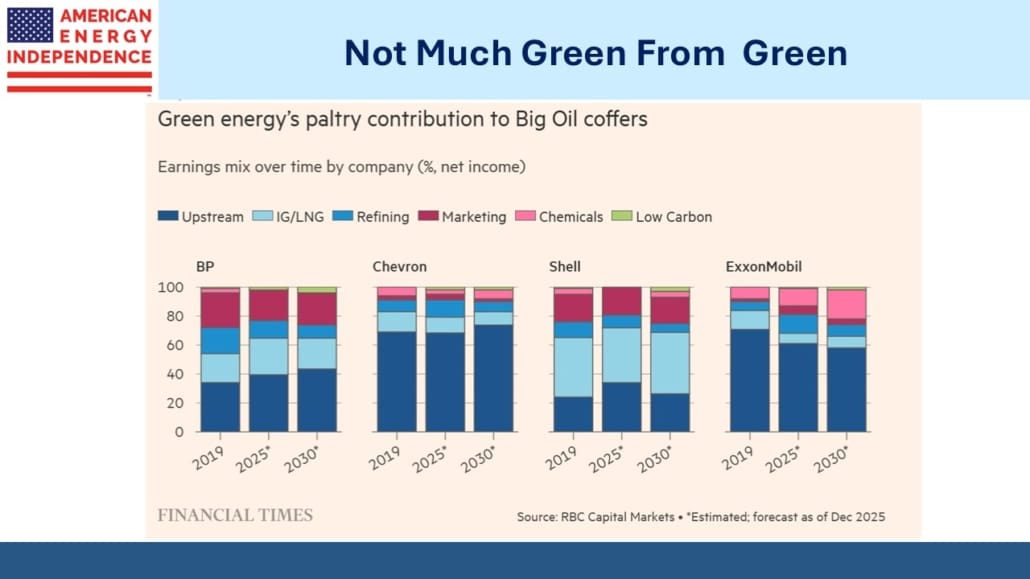 AMERICAN ENERGY INDEPENDENCE

Not Much Green From Green

Green energy's paltry contribution to Big Oil coffers

Earnings mix over time by company (%, net income)

Upstream IG/LNG Refining Marketing Chemicals Low Carbon

BP Chevron Shell ExxonMobil

100 80 60 40 20 0

2019 2025* 2030* 2019 2025* 2030* 2019 2025* 2030* 2019 2025* 2030*

FINANCIAL TIMES

Source: RBC Capital Markets • *Estimated; forecast as of Dec 2025